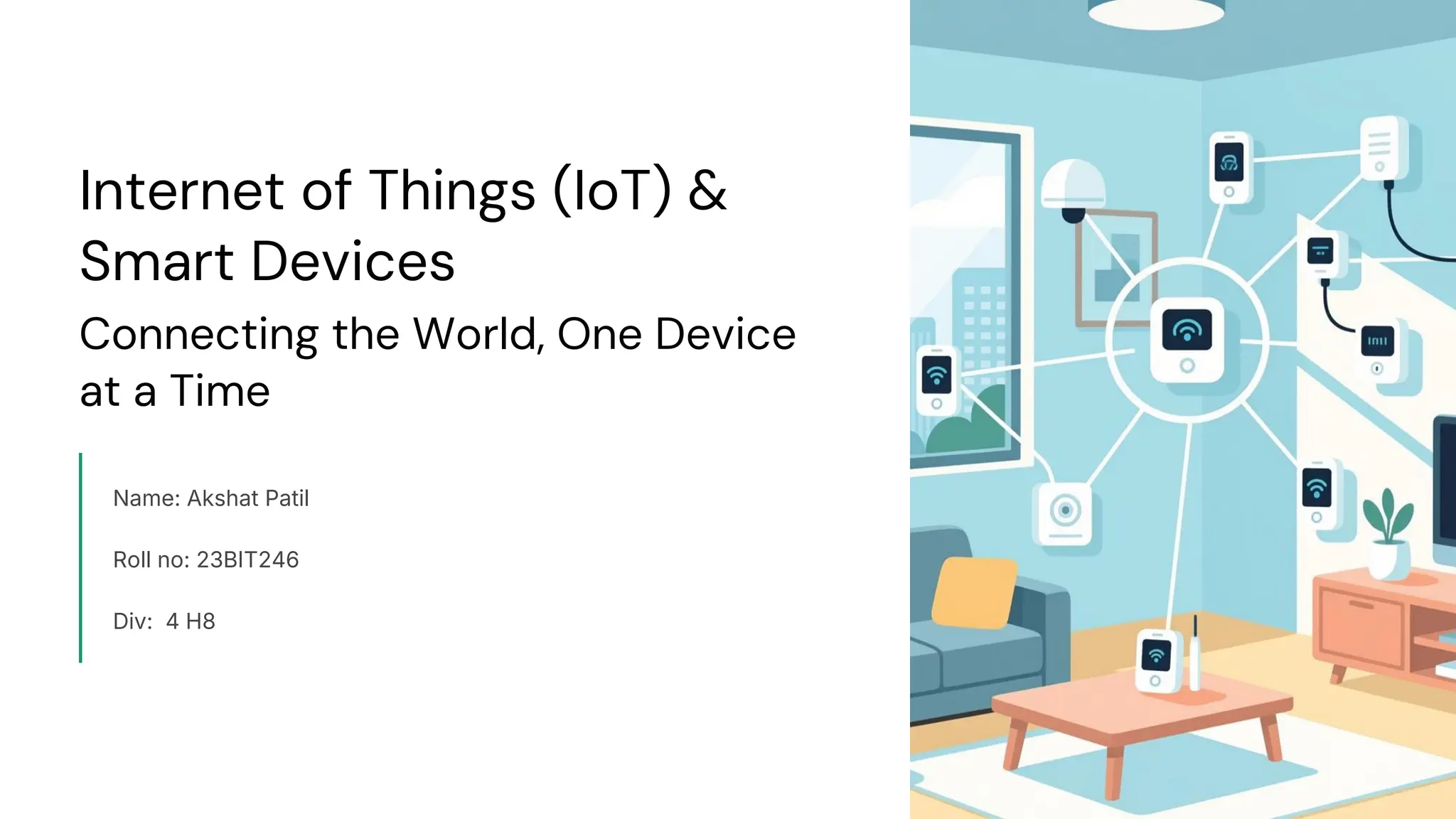 Internet of Things (IoT) & Smart Devices

Connecting the World, One Device at a Time

Name: Akshat Patil

Roll no: 23BIT246

Div: 4 H8